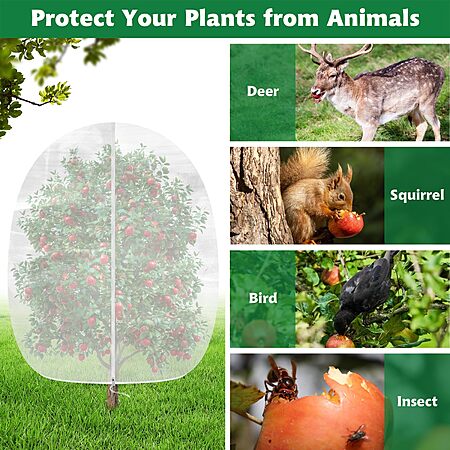 Protect Your Plants from Animals

Deer

Squirrel

Bird

Insect